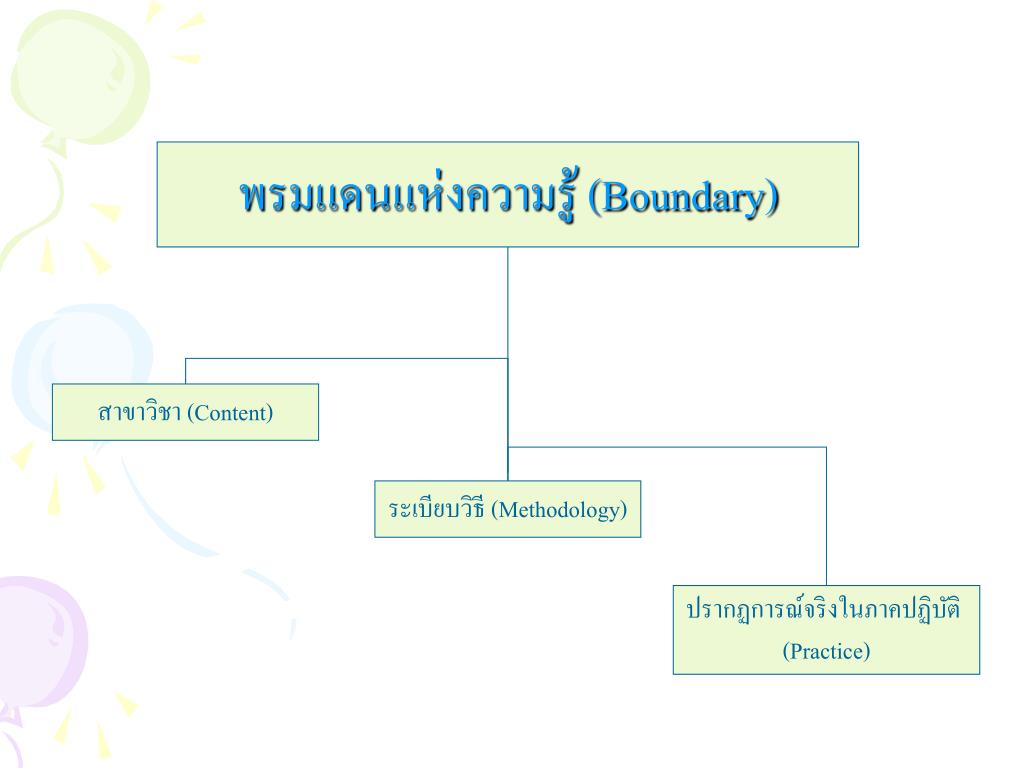 พรมแดนแห่งความรู้ (Boundary)

สาขาวิชา (Content)

ระเบียบวิธี (Methodology)

ปรากฏการณ์จริงในภาคปฏิบัติ (Practice)